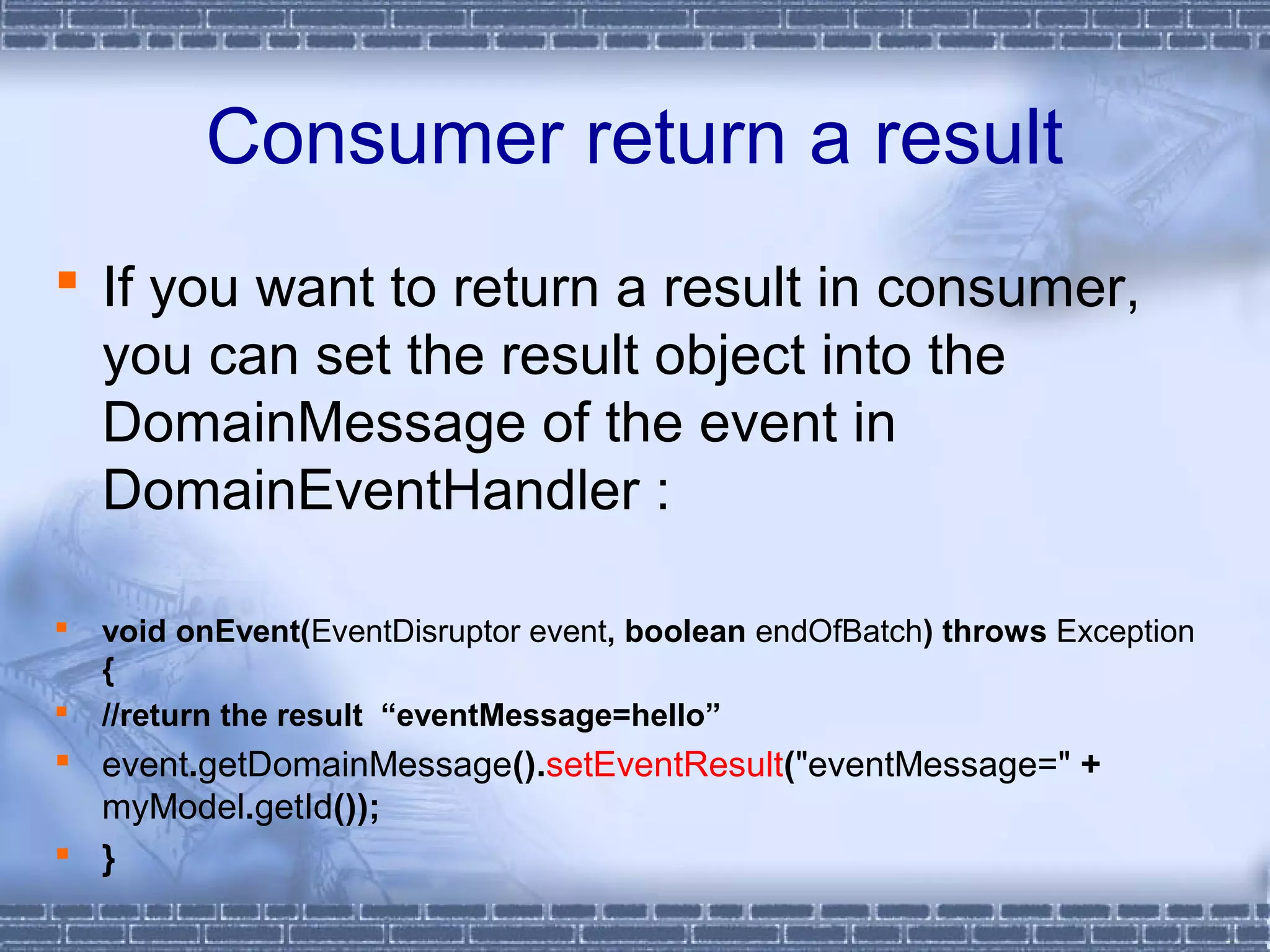 Consumer return a result

If you want to return a result in consumer, you can set the result object into the DomainMessage of the event in DomainEventHandler :

void onEvent(EventDisruptor event, boolean endOfBatch) throws Exception {

//return the result “eventMessage=hello”

event.getDomainMessage().setEventResult("eventMessage=" + myModel.getId());

}